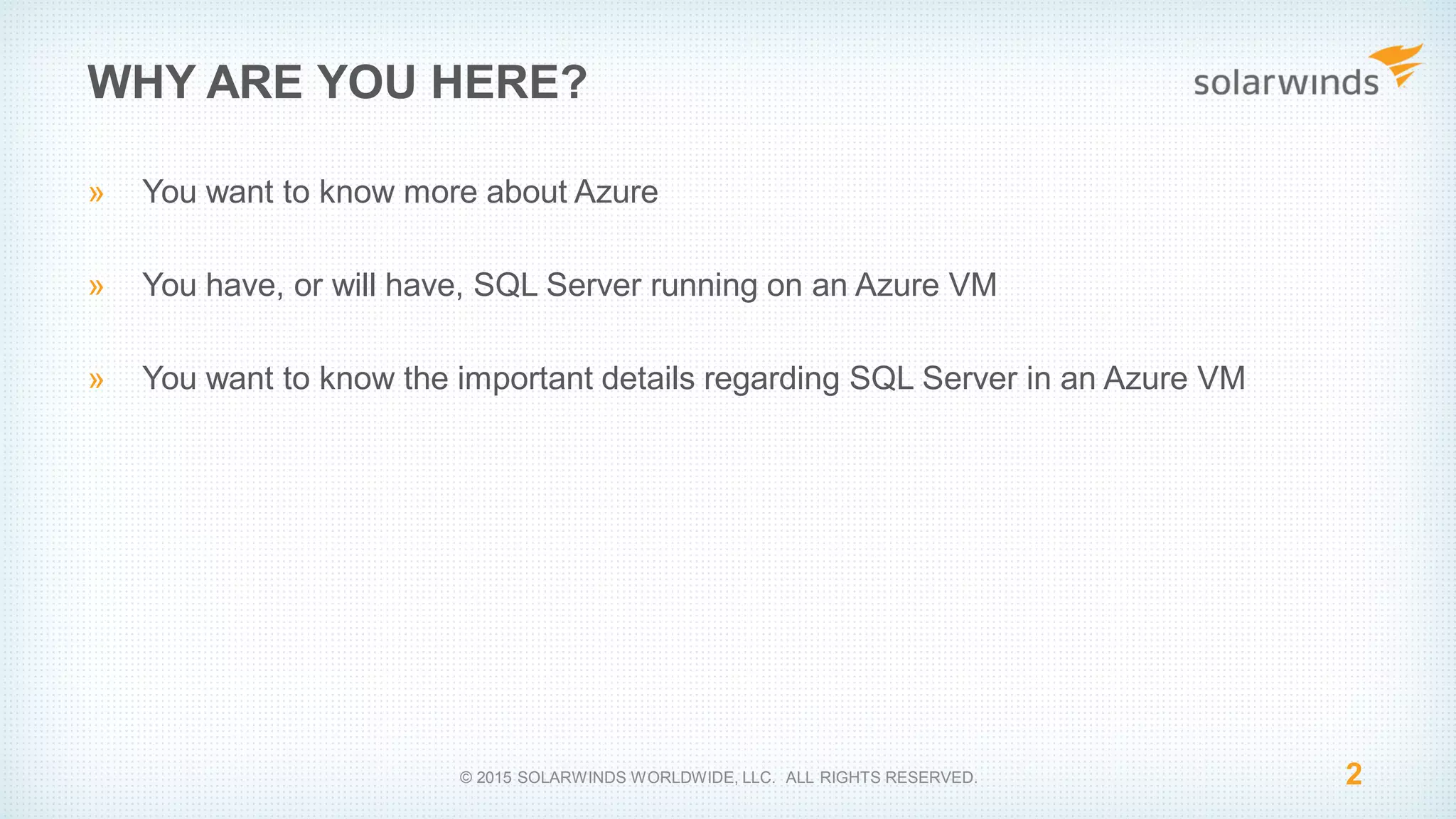 WHY ARE YOU HERE?

solarwinds

» You want to know more about Azure

» You have, or will have, SQL Server running on an Azure VM

» You want to know the important details regarding SQL Server in an Azure VM

© 2015 SOLARWINDS WORLDWIDE, LLC. ALL RIGHTS RESERVED.

2